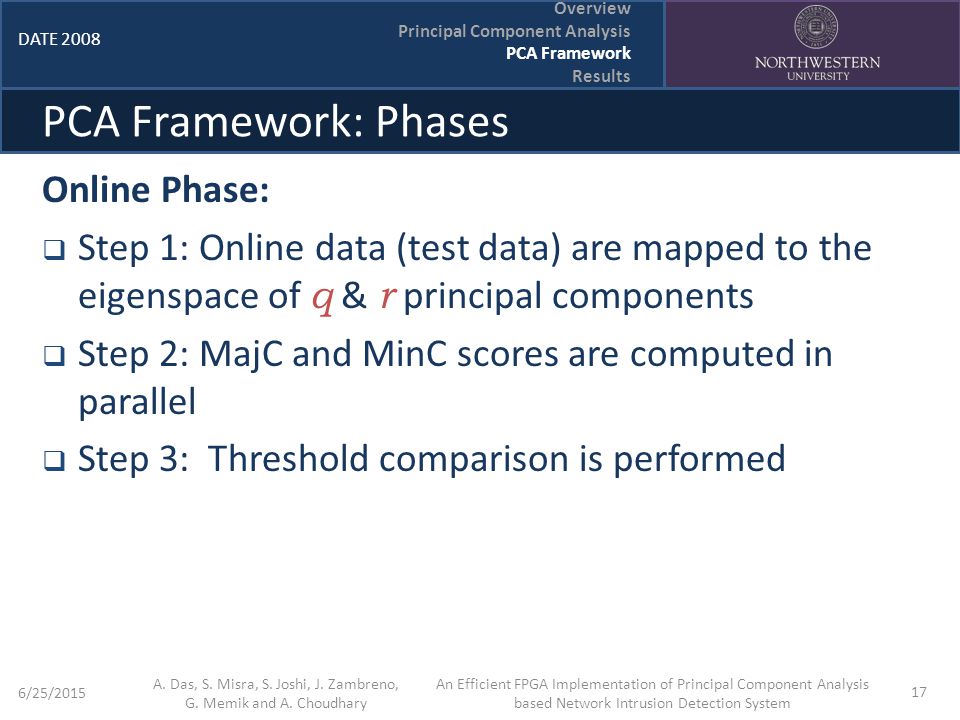 DATE 2008

Overview
Principal Component Analysis
PCA Framework
Results

NORTHWESTERN UNIVERSITY

PCA Framework: Phases

Online Phase:

❑ Step 1: Online data (test data) are mapped to the eigenspace of $q$ & $r$ principal components

❑ Step 2: MajC and MinC scores are computed in parallel

❑ Step 3: Threshold comparison is performed

6/25/2015

A. Das, S. Misra, S. Joshi, J. Zambreno, G. Memik and A. Choudhary

An Efficient FPGA Implementation of Principal Component Analysis based Network Intrusion Detection System

17